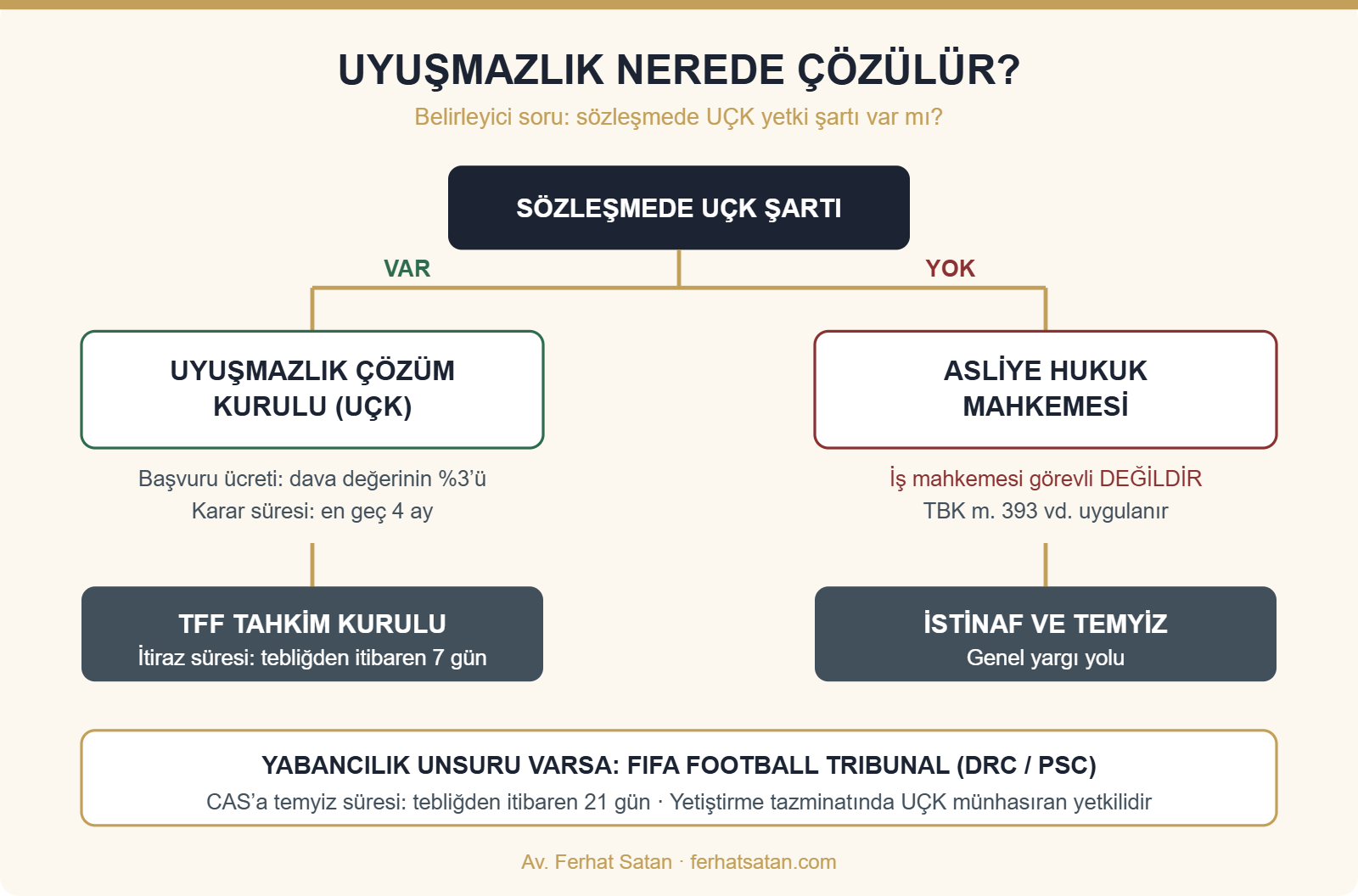 UYUŞMAZLIK NEREDE ÇÖZÜLÜR?

Belirleyici soru: sözleşmede UÇK yetki şartı var mı?

SÖZLEŞMEDE UÇK ŞARTI

VAR

YOK

UYUŞMAZLIK ÇÖZÜM KURULU (UÇK)

Başvuru ücreti: dava değerinin %3'ü
Karar süresi: en geç 4 ay

TFF TAHKİM KURULU
İtiraz süresi: tebliğden itibaren 7 gün

ASLİYE HUKUK MAHKEMESİ

İş mahkemesi görevli DEĞİLDİR
TBK m. 393 vd. uygulanır

İSTİNAF VE TEMYİZ
Genel yargı yolu

YABANCILIK UNSURU VARSA: FIFA FOOTBALL TRIBUNAL (DRC / PSC)
CAS'a temyiz süresi: tebliğden itibaren 21 gün · Yetiştirme tazminatında UÇK münhasıran yetkilidir

Av. Ferhat Satan · ferhatsatan.com